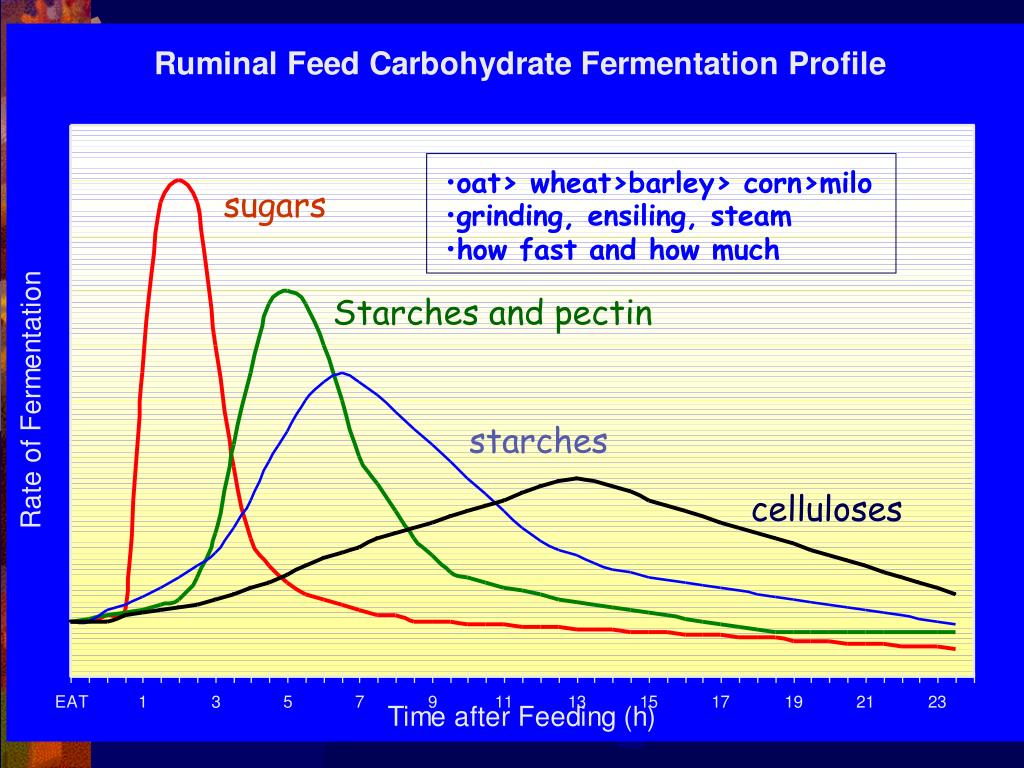 Ruminal Feed Carbohydrate Fermentation Profile

•oat> wheat>barley> corn>milo
•grinding, ensiling, steam
•how fast and how much

sugars

Starches and pectin

starches

celluloses

Rate of Fermentation

EAT 1 3 5 7 9 11 13 15 17 19 21 23

Time after Feeding (h)